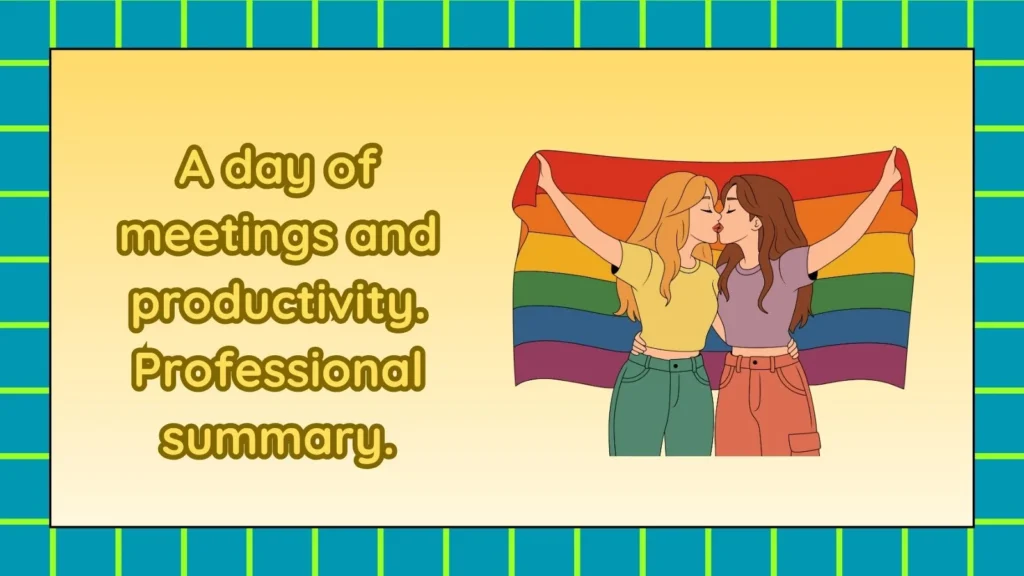 A day of meetings and productivity. Professional summary.